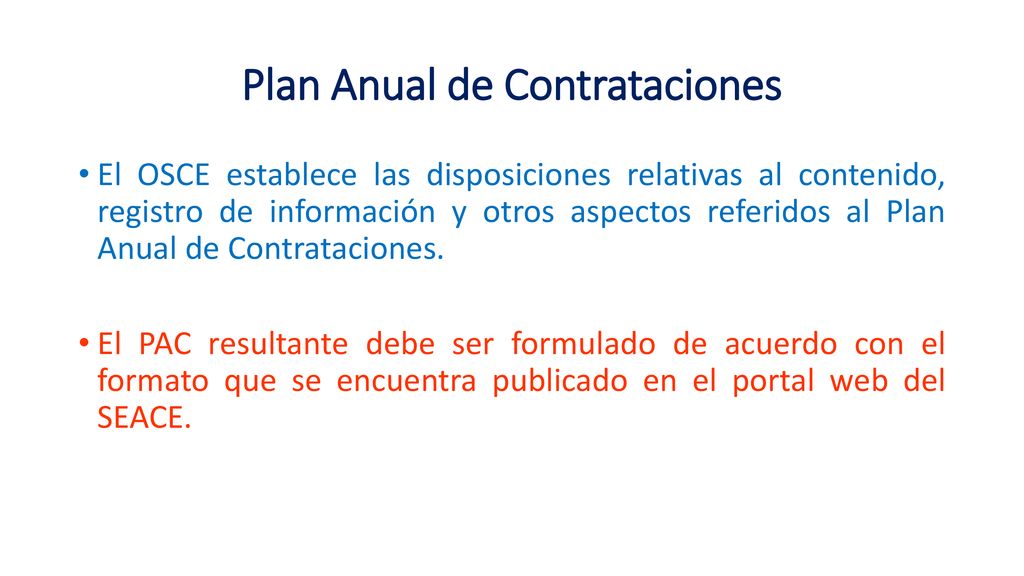 Plan Anual de Contrataciones

• El OSCE establece las disposiciones relativas al contenido, registro de información y otros aspectos referidos al Plan Anual de Contrataciones.

• El PAC resultante debe ser formulado de acuerdo con el formato que se encuentra publicado en el portal web del SEACE.